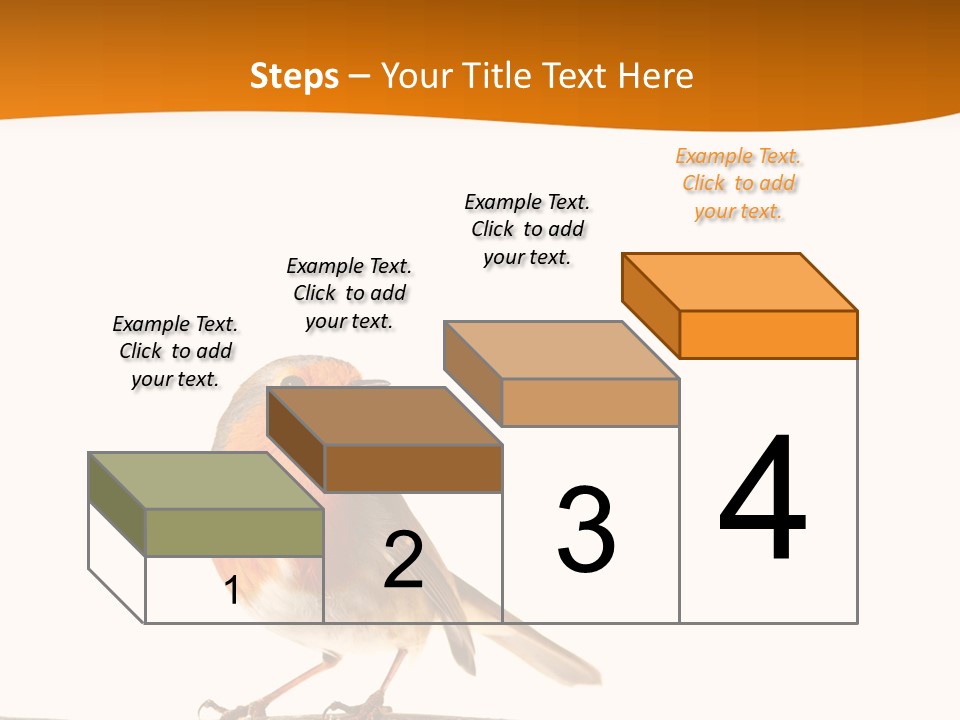 Steps – Your Title Text Here

Example Text. Click to add your text.

Example Text. Click to add your text.

Example Text. Click to add your text.

Example Text. Click to add your text.

1

2

3

4